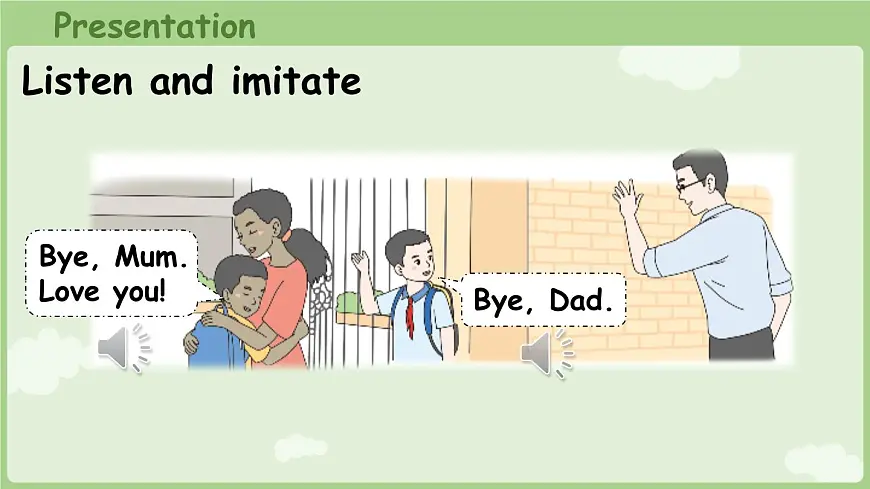 Presentation

Listen and imitate

Bye, Mum. Love you!

Bye, Dad.